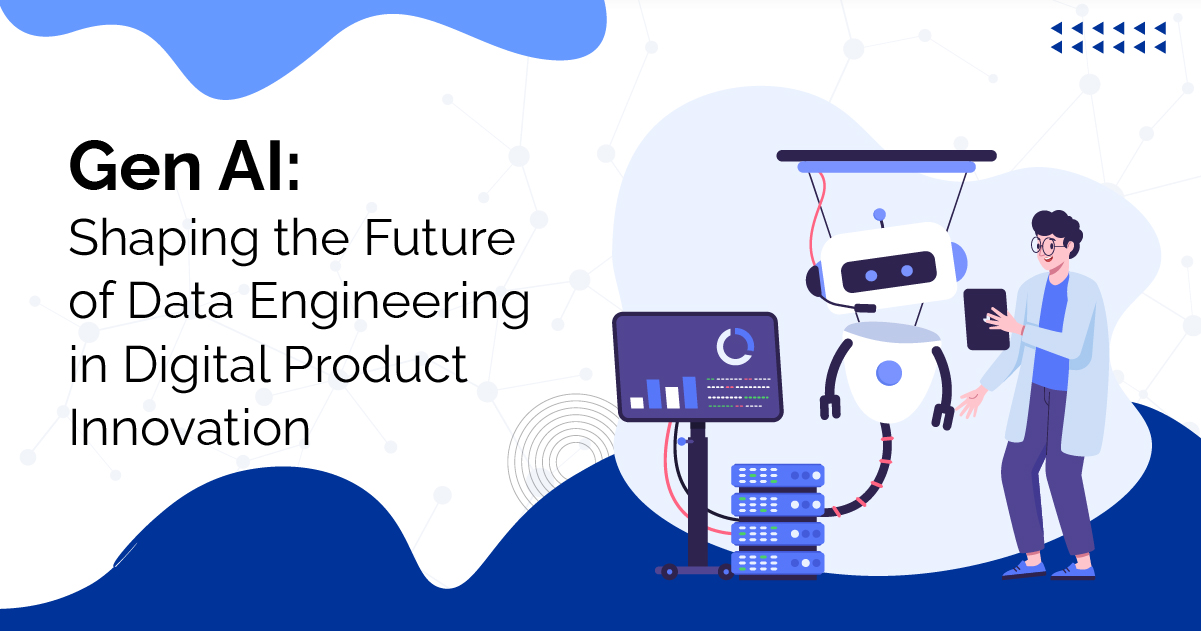 Gen AI:
Shaping the Future of Data Engineering in Digital Product Innovation